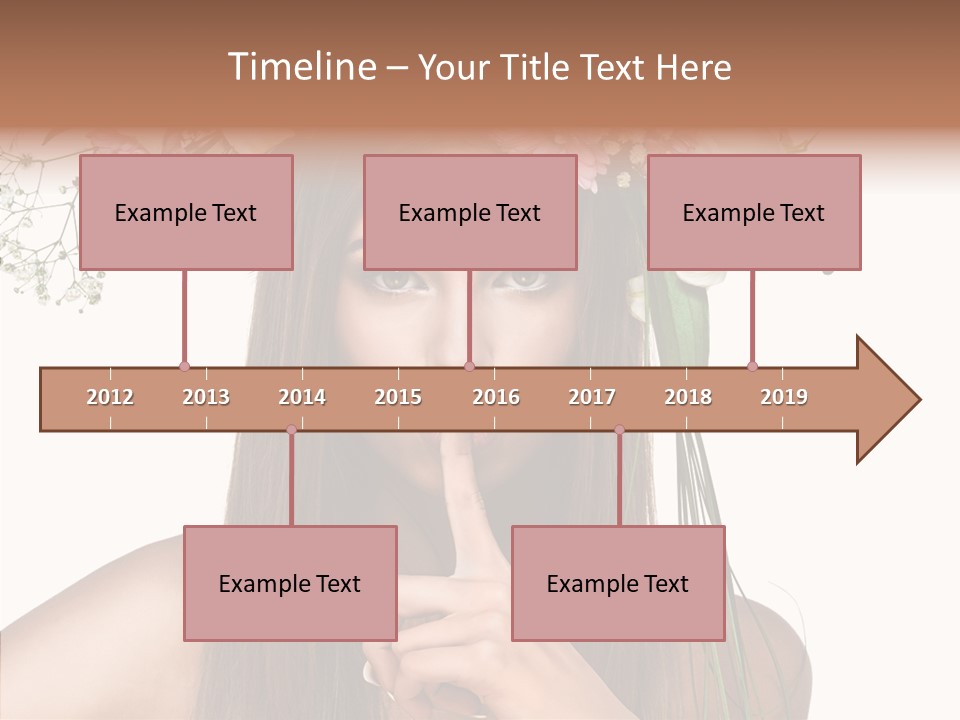 Timeline – Your Title Text Here

Example Text

Example Text

Example Text

2012 2013 2014 2015 2016 2017 2018 2019

Example Text

Example Text